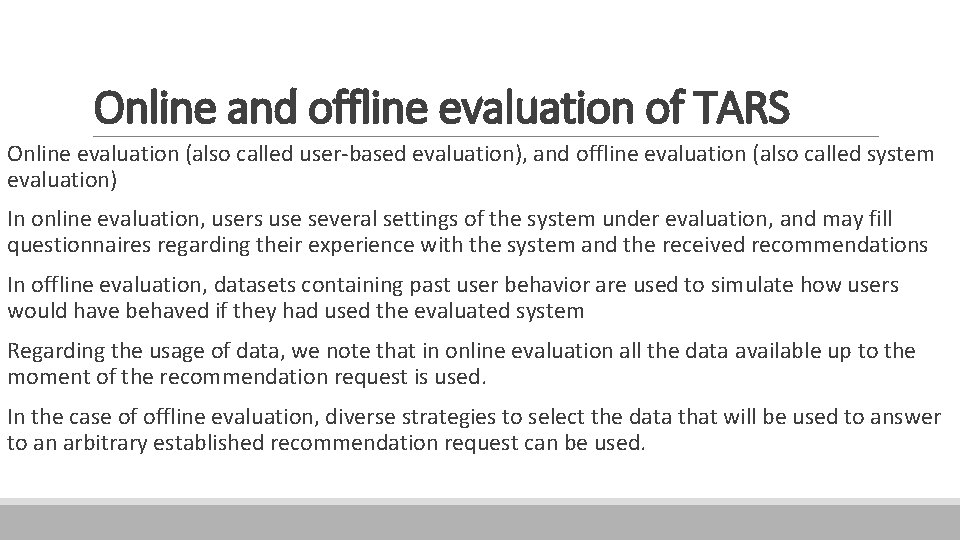 Online and offline evaluation of TARS

Online evaluation (also called user-based evaluation), and offline evaluation (also called system evaluation)

In online evaluation, users use several settings of the system under evaluation, and may fill questionnaires regarding their experience with the system and the received recommendations

In offline evaluation, datasets containing past user behavior are used to simulate how users would have behaved if they had used the evaluated system

Regarding the usage of data, we note that in online evaluation all the data available up to the moment of the recommendation request is used.

In the case of offline evaluation, diverse strategies to select the data that will be used to answer to an arbitrary established recommendation request can be used.